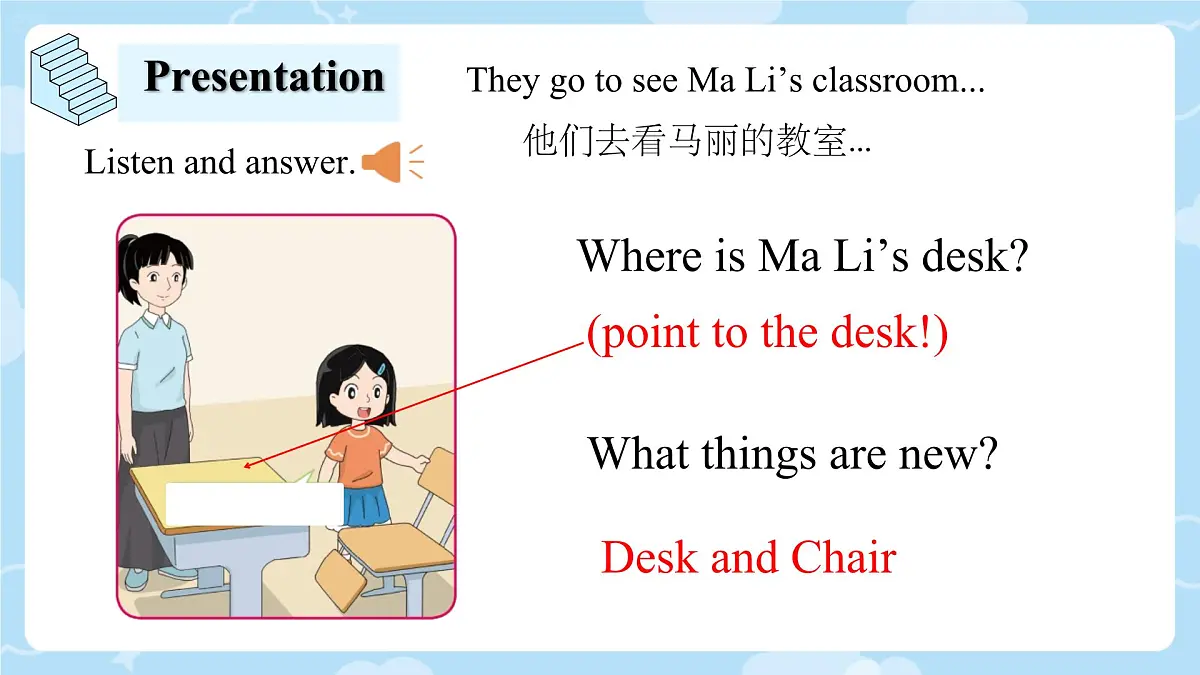 Presentation

They go to see Ma Li’s classroom...

他们去看马丽的教室...

Listen and answer.

Where is Ma Li’s desk?

(point to the desk!)

What things are new?

Desk and Chair